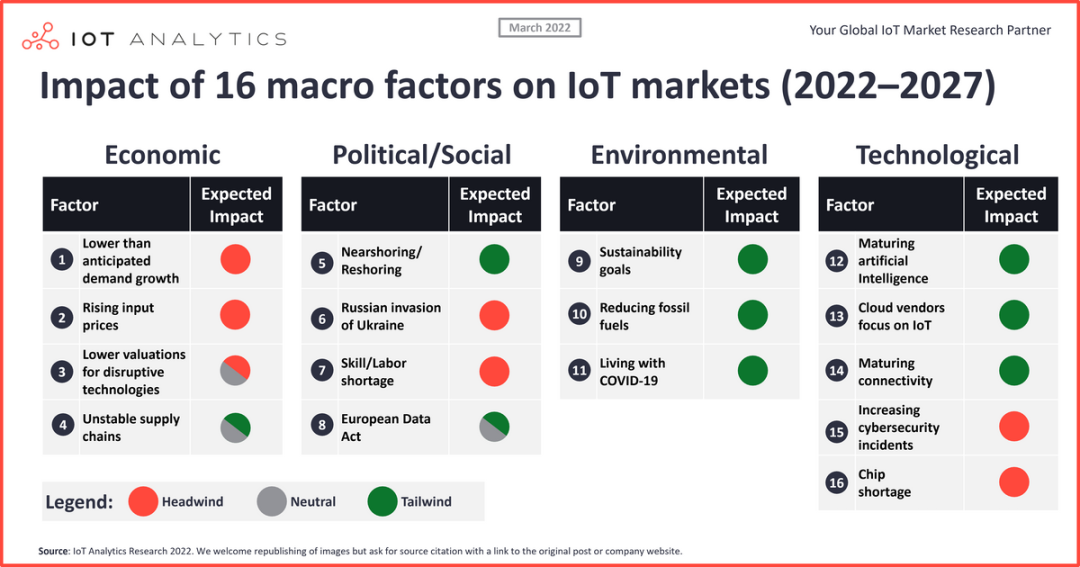 IOT ANALYTICS

March 2022

Your Global IoT Market Research Partner

Impact of 16 macro factors on IoT markets (2022–2027)

Economic

| Factor | Expected Impact |
|---|---|
| 1 Lower than anticipated demand growth | |
| 2 Rising input prices | |
| 3 Lower valuations for disruptive technologies | |
| 4 Unstable supply chains | |

Political/Social

| Factor | Expected Impact |
|---|---|
| 5 Nearshoring/ Reshoring | |
| 6 Russian invasion of Ukraine | |
| 7 Skill/Labor shortage | |
| 8 European Data Act | |

Environmental

| Factor | Expected Impact |
|---|---|
| 9 Sustainability goals | |
| 10 Reducing fossil fuels | |
| 11 Living with COVID-19 | |

Technological

| Factor | Expected Impact |
|---|---|
| 12 Maturing artificial Intelligence | |
| 13 Cloud vendors focus on IoT | |
| 14 Maturing connectivity | |
| 15 Increasing cybersecurity incidents | |
| 16 Chip shortage | |

Legend: Headwind Neutral Tailwind

Source: IoT Analytics Research 2022. We welcome republishing of images but ask for source citation with a link to the original post or company website.